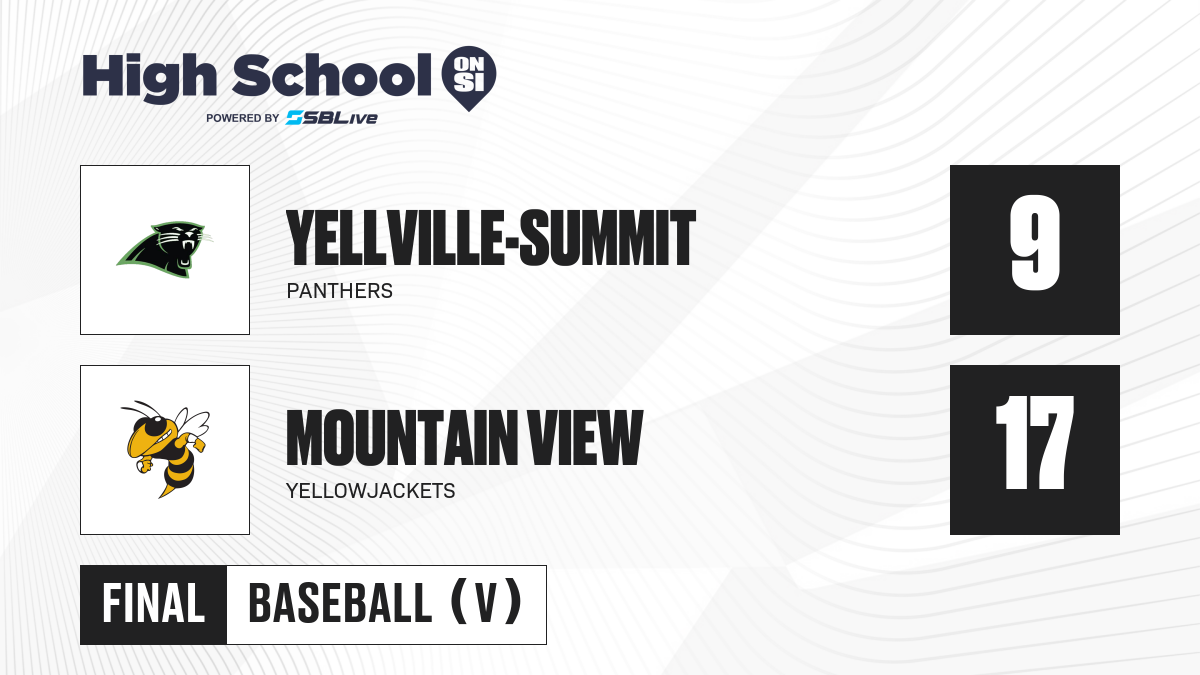 High School ON SI
POWERED BY SBLive

YELLVILLE-SUMMIT
PANTHERS

9

MOUNTAIN VIEW
YELLOWJACKETS

17

FINAL BASEBALL (V)